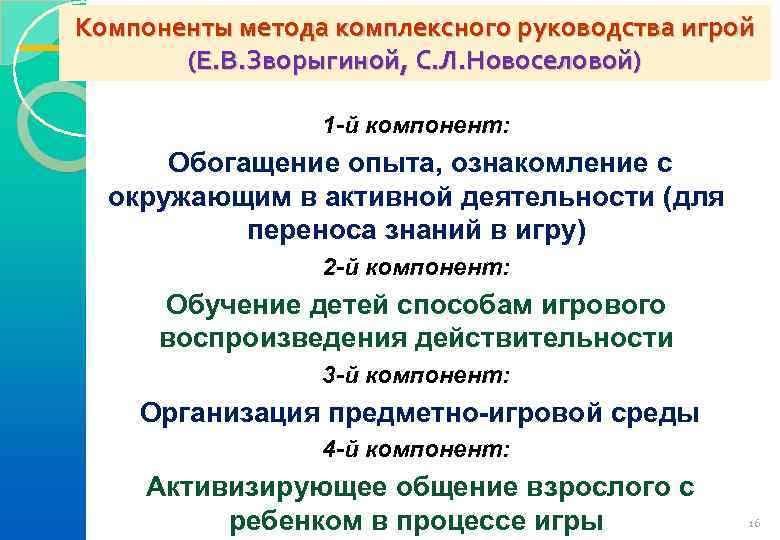 Компоненты метода комплексного руководства игрой (Е.В.Зворыгиной, С.Л.Новоселовой)

1-й компонент:

Обогащение опыта, ознакомление с окружающим в активной деятельности (для переноса знаний в игру)

2-й компонент:

Обучение детей способам игрового воспроизведения действительности

3-й компонент:

Организация предметно-игровой среды

4-й компонент:

Активизирующее общение взрослого с ребенком в процессе игры

16